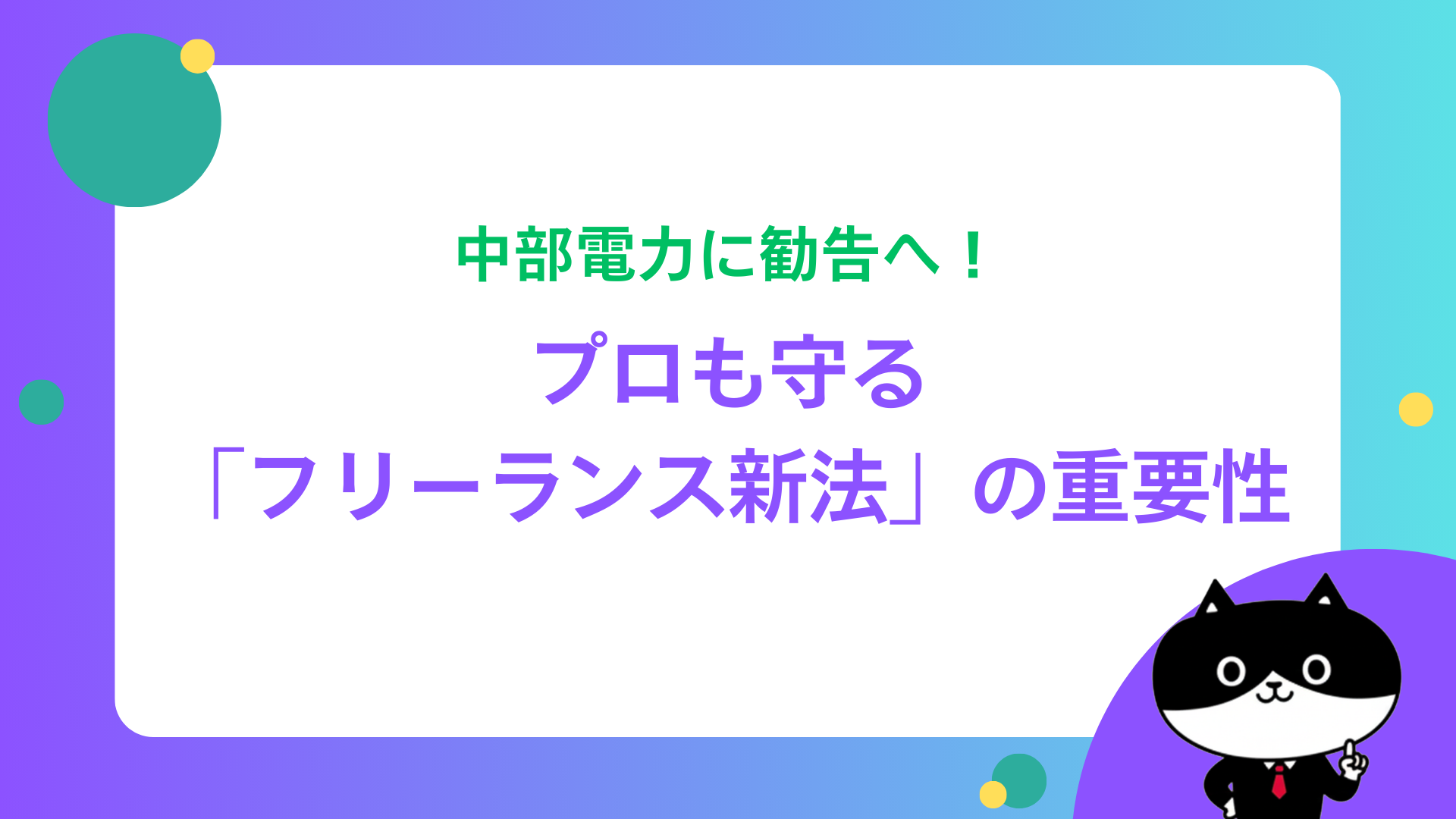 中部電力に勧告へ！

プロも守る
「フリーランス新法」の重要性